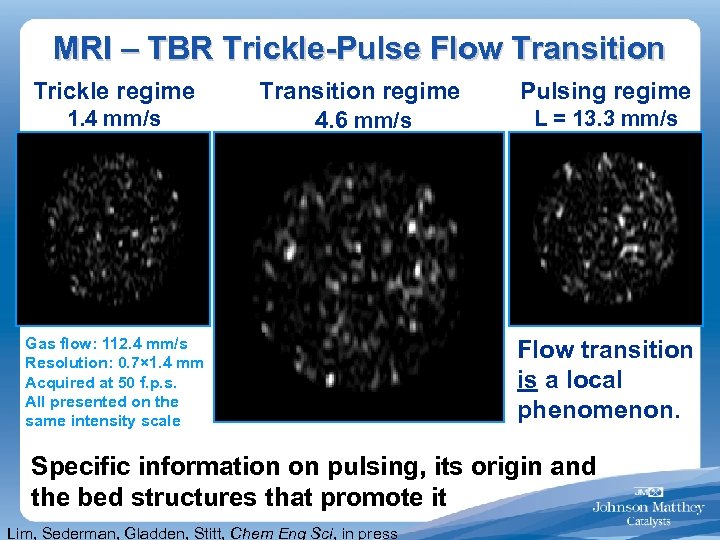 MRI – TBR Trickle-Pulse Flow Transition

Trickle regime
1.4 mm/s

Transition regime
4.6 mm/s

Pulsing regime
L = 13.3 mm/s

Gas flow: 112.4 mm/s
Resolution: 0.7×1.4 mm
Acquired at 50 f.p.s.
All presented on the same intensity scale

Flow transition is a local phenomenon.

Specific information on pulsing, its origin and the bed structures that promote it

JM
Johnson Matthey
Catalysts

Lim, Sederman, Gladden, Stitt, Chem Eng Sci, in press